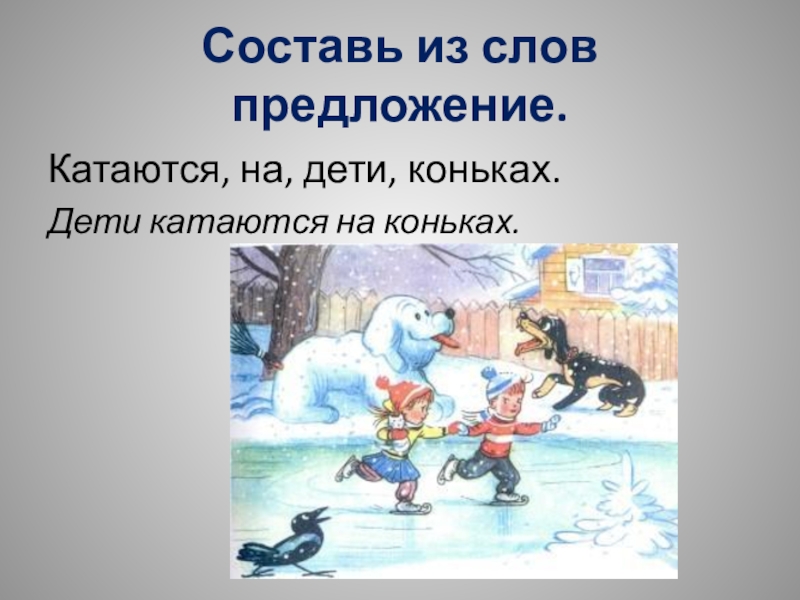 Составь из слов предложение.

Катаются, на, дети, коньках.

Дети катаются на коньках.